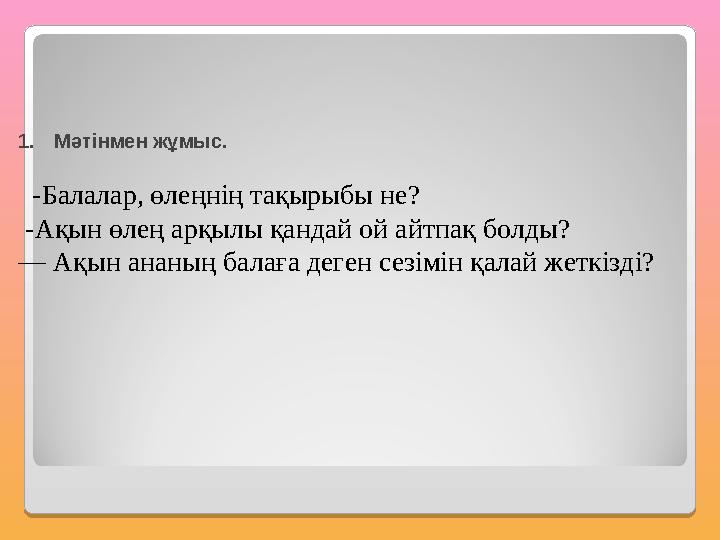 1. Мәтінмен жұмыс.

-Балалар, өлеңнің тақырыбы не?
-Ақын өлең арқылы қандай ой айтпақ болды?
— Ақын ананың балаға деген сезімін қалай жеткізді?